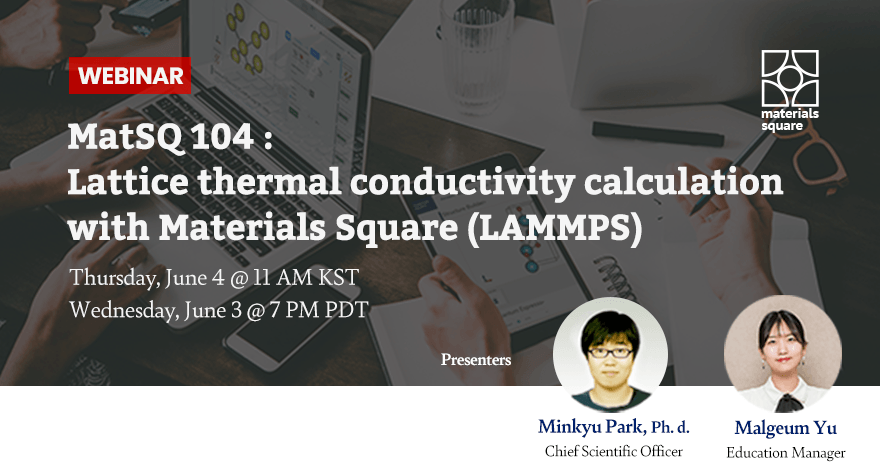 WEBINAR

materials square

MatSQ 104 :
Lattice thermal conductivity calculation with Materials Square (LAMMPS)

Thursday, June 4 @ 11 AM KST
Wednesday, June 3 @ 7 PM PDT

Presenters

Minkyu Park, Ph. d.
Chief Scientific Officer

Malgeum Yu
Education Manager